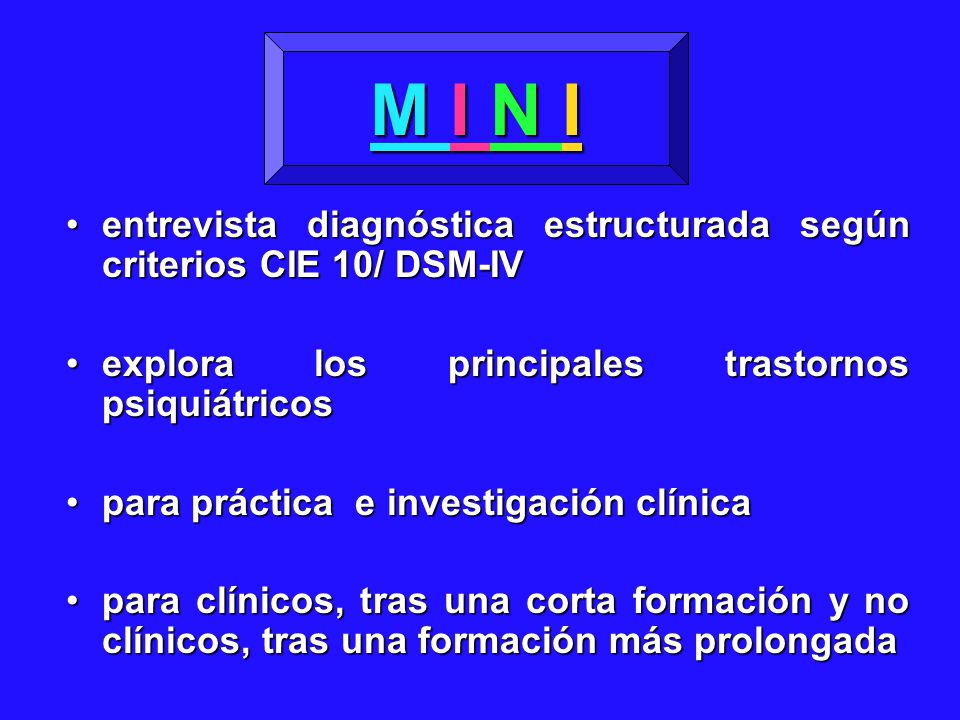 M I N I

• entrevista diagnóstica estructurada según criterios CIE 10/ DSM-IV

• explora los principales trastornos psiquiátricos

• para práctica e investigación clínica

• para clínicos, tras una corta formación y no clínicos, tras una formación más prolongada